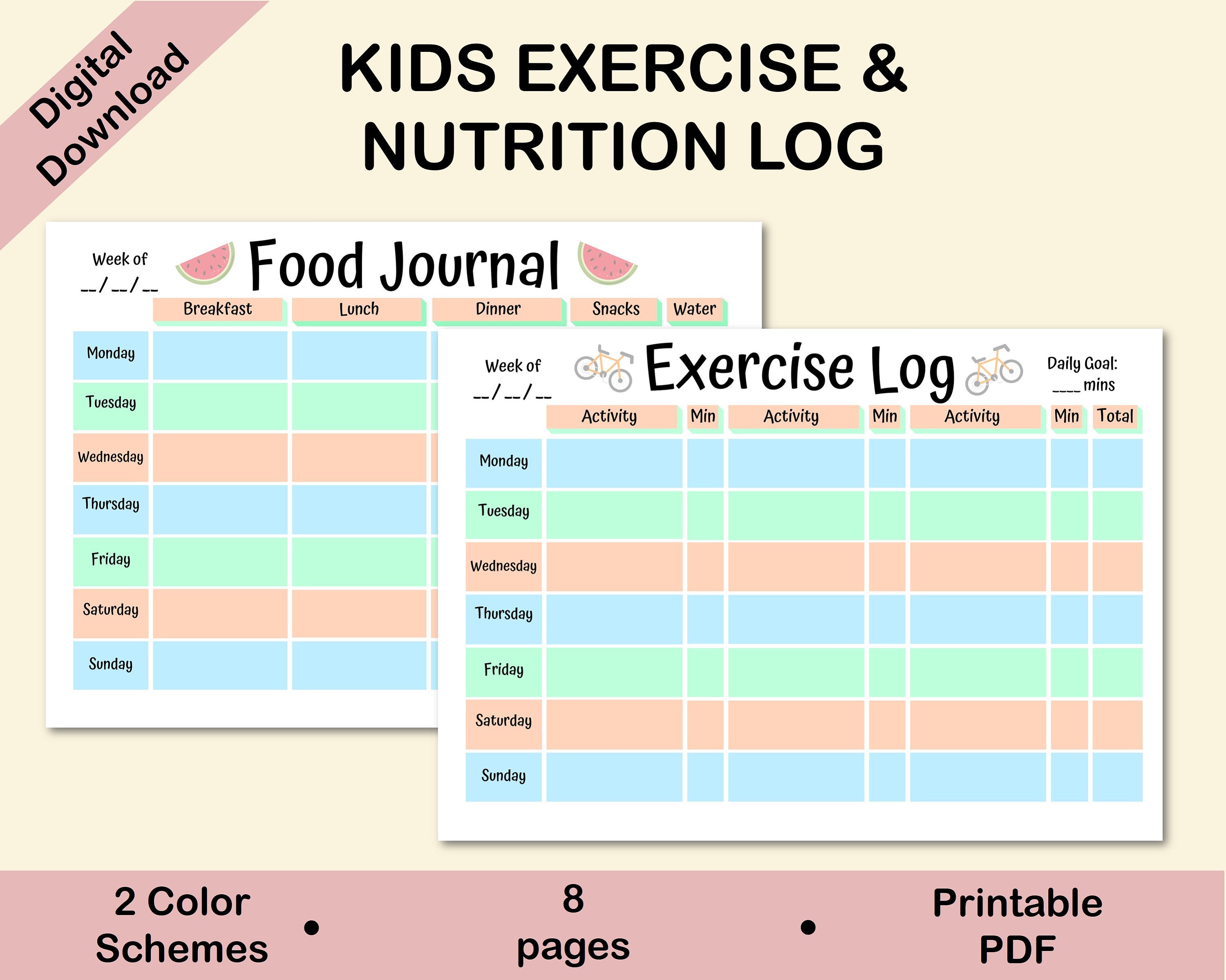 Digital Download

KIDS EXERCISE & NUTRITION LOG

Week of
__/__/__

Food Journal

| | Breakfast | Lunch | Dinner | Snacks | Water |
|---|---|---|---|---|---|
| Monday | | | | | |
| Tuesday | | | | | |
| Wednesday | | | | | |
| Thursday | | | | | |
| Friday | | | | | |
| Saturday | | | | | |
| Sunday | | | | | |

Week of
__/__/__

Exercise Log

Daily Goal:
____ mins

| | Activity | Min | Activity | Min | Activity | Min | Total |
|---|---|---|---|---|---|---|---|
| Monday | | | | | | | |
| Tuesday | | | | | | | |
| Wednesday | | | | | | | |
| Thursday | | | | | | | |
| Friday | | | | | | | |
| Saturday | | | | | | | |
| Sunday | | | | | | | |

2 Color Schemes • 8 pages • Printable PDF